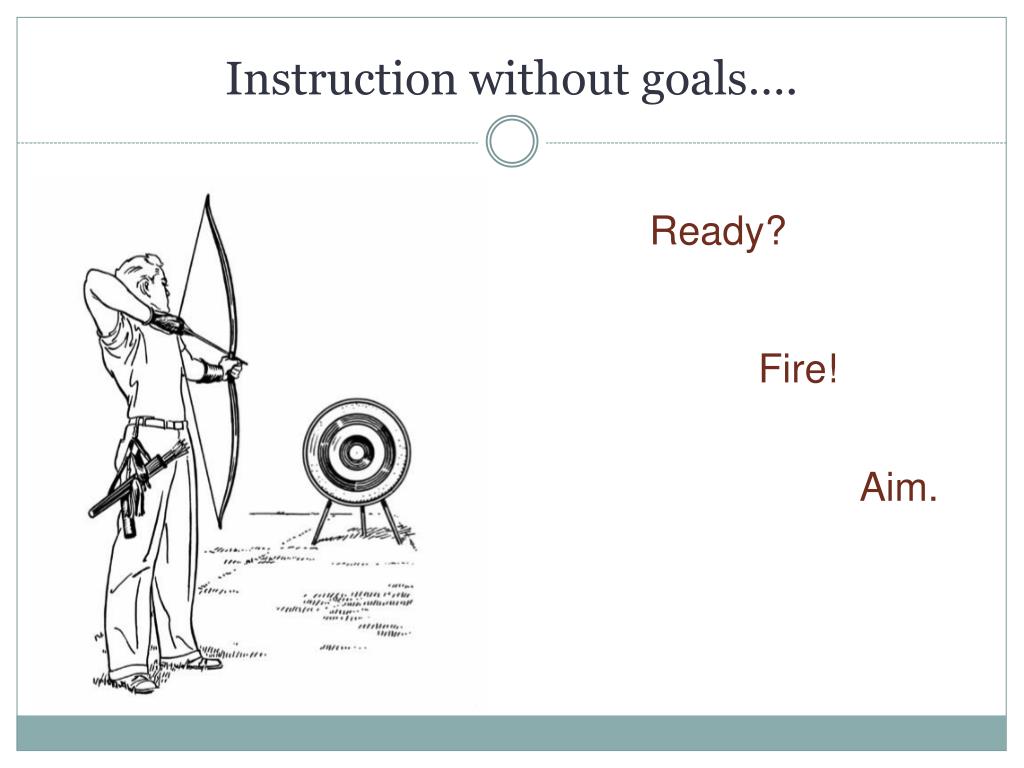 Instruction without goals….

Ready?

Fire!

Aim.